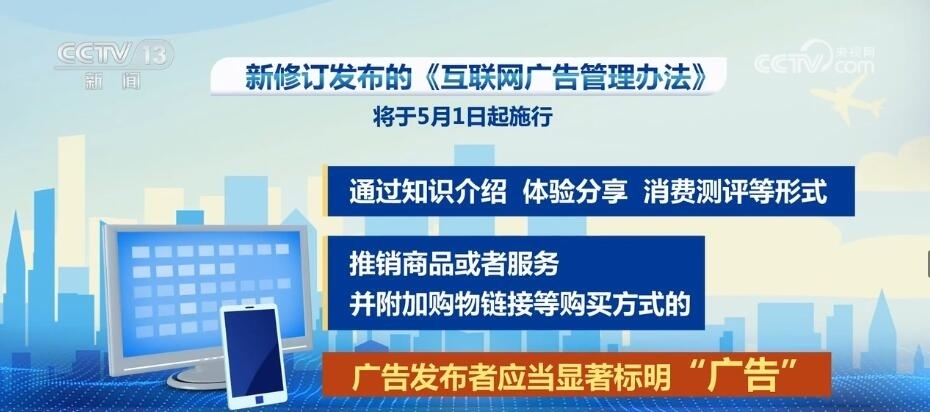 CCTV 13
新闻

央视网
CCTV.com

新修订发布的《互联网广告管理办法》
将于5月1日起施行

通过知识介绍 体验分享 消费测评等形式

推销商品或者服务
并附加购物链接等购买方式的

广告发布者应当显著标明“广告”